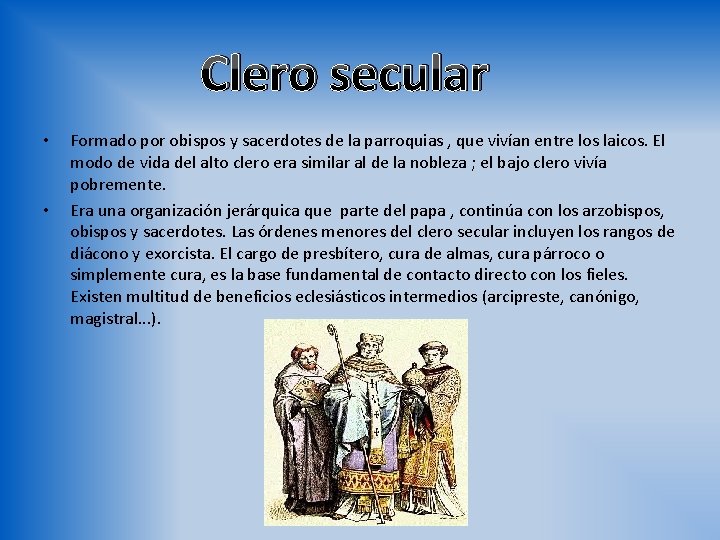 Clero secular

• Formado por obispos y sacerdotes de la parroquias , que vivían entre los laicos. El modo de vida del alto clero era similar al de la nobleza ; el bajo clero vivía pobremente.

• Era una organización jerárquica que parte del papa , continúa con los arzobispos, obispos y sacerdotes. Las órdenes menores del clero secular incluyen los rangos de diácono y exorcista. El cargo de presbítero, cura de almas, cura párroco o simplemente cura, es la base fundamental de contacto directo con los fieles. Existen multitud de beneficios eclesiásticos intermedios (arcipreste, canónigo, magistral...).